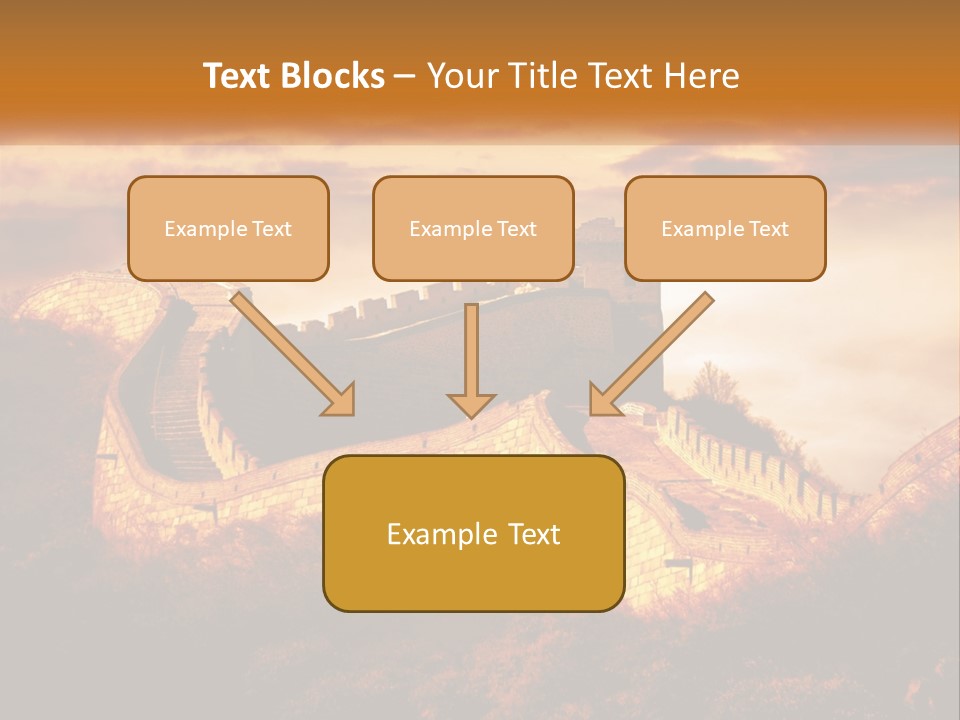 Text Blocks – Your Title Text Here

Example Text

Example Text

Example Text

Example Text